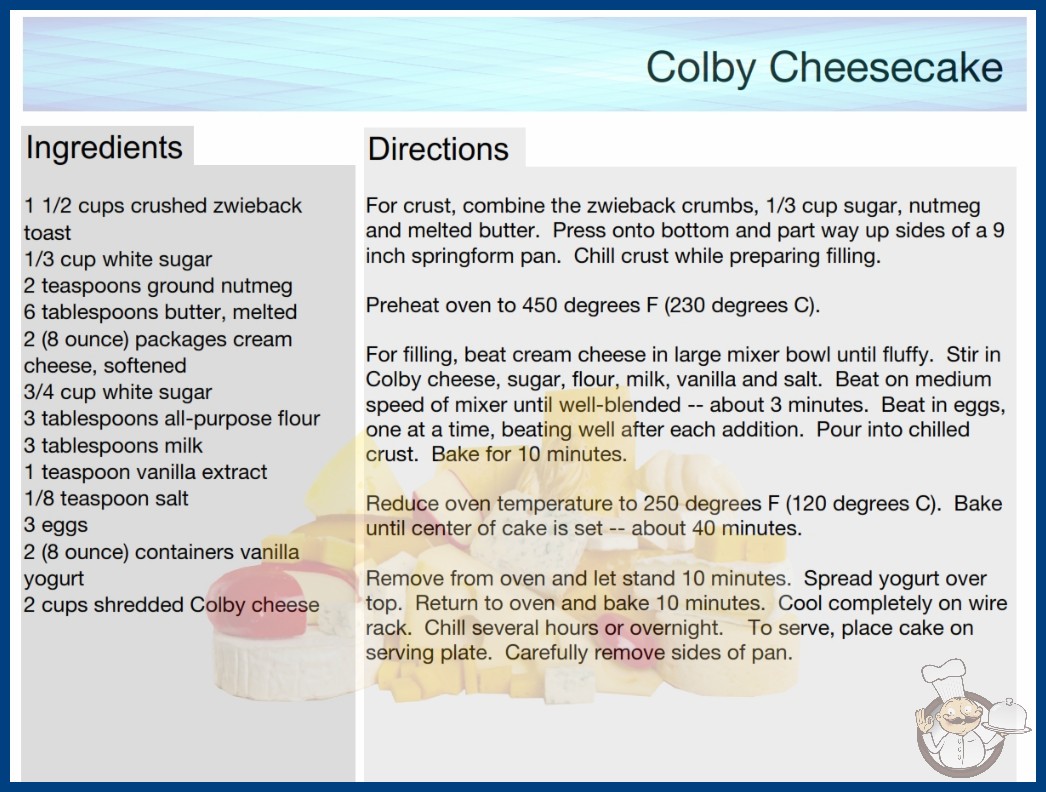 Colby Cheesecake

Ingredients

1 1/2 cups crushed zwieback toast
1/3 cup white sugar
2 teaspoons ground nutmeg
6 tablespoons butter, melted
2 (8 ounce) packages cream cheese, softened
3/4 cup white sugar
3 tablespoons all-purpose flour
3 tablespoons milk
1 teaspoon vanilla extract
1/8 teaspoon salt
3 eggs
2 (8 ounce) containers vanilla yogurt
2 cups shredded Colby cheese

Directions

For crust, combine the zwieback crumbs, 1/3 cup sugar, nutmeg and melted butter. Press onto bottom and part way up sides of a 9 inch springform pan. Chill crust while preparing filling.

Preheat oven to 450 degrees F (230 degrees C).

For filling, beat cream cheese in large mixer bowl until fluffy. Stir in Colby cheese, sugar, flour, milk, vanilla and salt. Beat on medium speed of mixer until well-blended -- about 3 minutes. Beat in eggs, one at a time, beating well after each addition. Pour into chilled crust. Bake for 10 minutes.

Reduce oven temperature to 250 degrees F (120 degrees C). Bake until center of cake is set -- about 40 minutes.

Remove from oven and let stand 10 minutes. Spread yogurt over top. Return to oven and bake 10 minutes. Cool completely on wire rack. Chill several hours or overnight. To serve, place cake on serving plate. Carefully remove sides of pan.